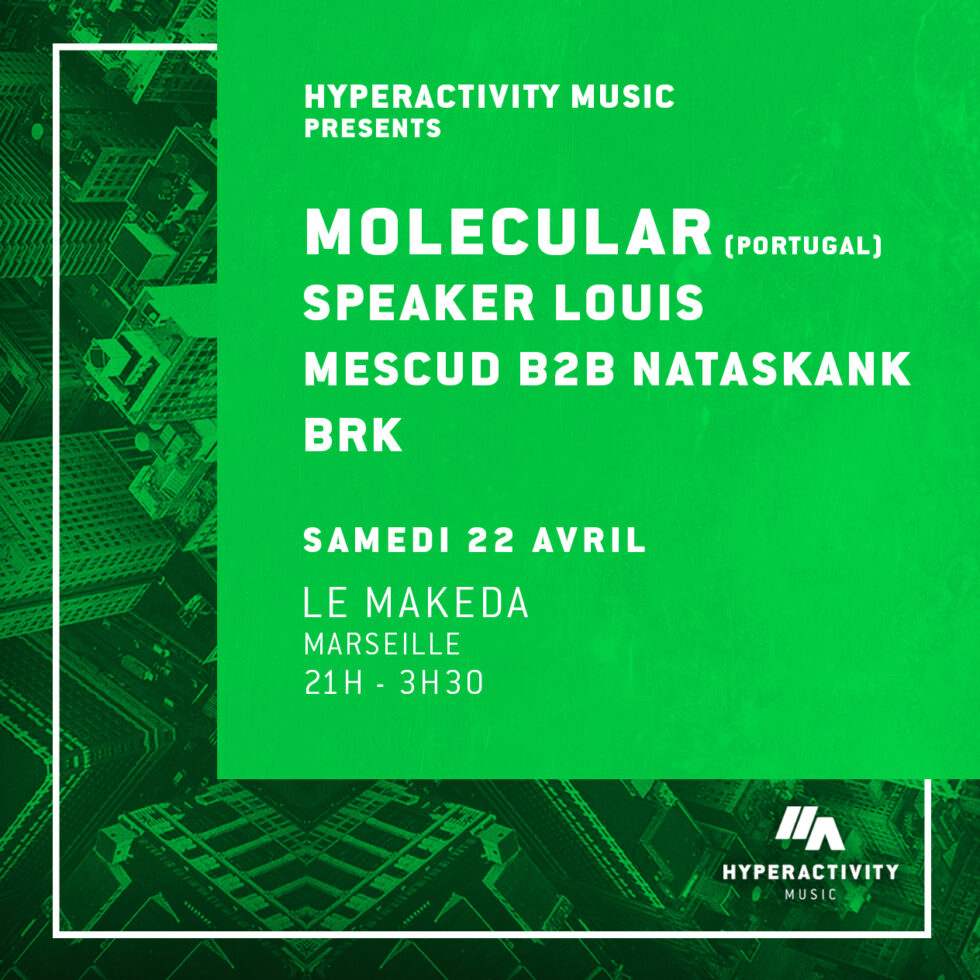 HYPERACTIVITY MUSIC
PRESENTS

MOLECULAR (PORTUGAL)
SPEAKER LOUIS
MESCUD B2B NATASKANK
BRK

SAMEDI 22 AVRIL

LE MAKEDA
MARSEILLE
21H - 3H30

HYPERACTIVITY
MUSIC